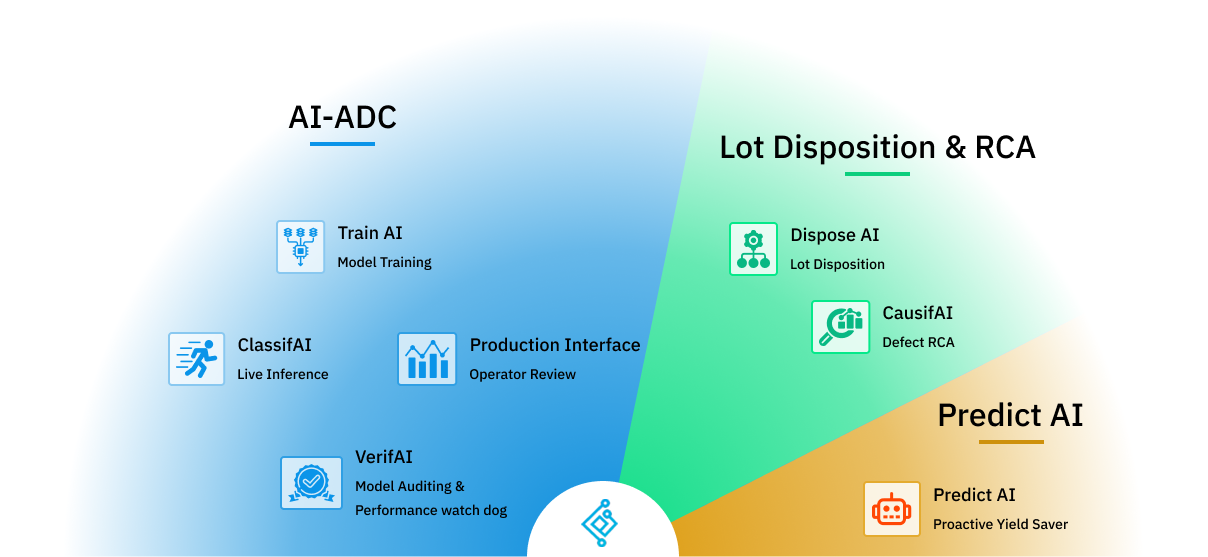 AI-ADC

Train AI
Model Training

ClassifAI
Live Inference

Production Interface
Operator Review

VerifAI
Model Auditing & Performance watch dog

Lot Disposition & RCA

Dispose AI
Lot Disposition

CausifAI
Defect RCA

Predict AI

Predict AI
Proactive Yield Saver